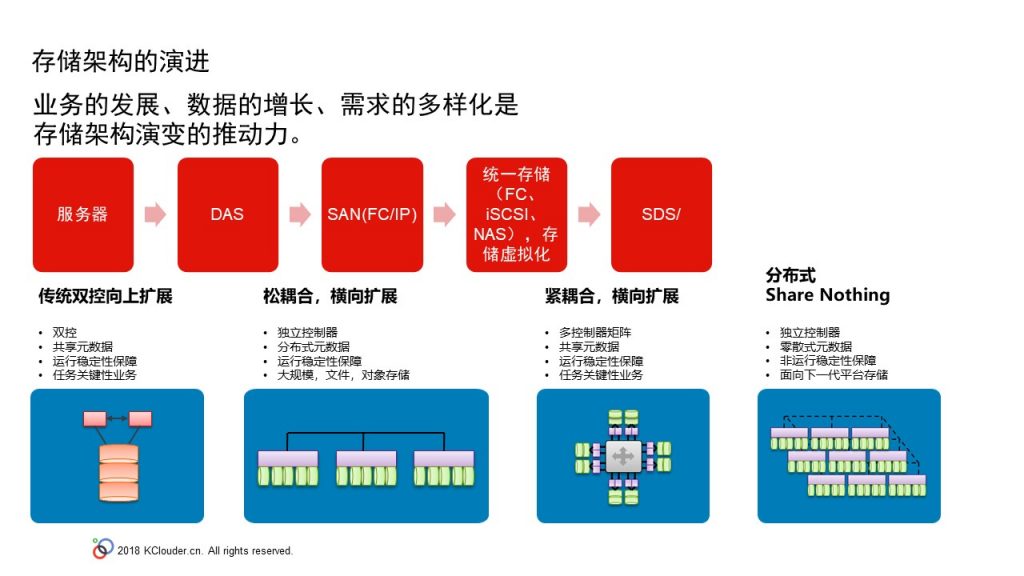 存储架构的演进

业务的发展、数据的增长、需求的多样化是存储架构演变的推动力。

服务器

DAS

SAN(FC/IP)

统一存储（FC、iSCSI、NAS），存储虚拟化

SDS/

传统双控向上扩展

- 双控
- 共享元数据
- 运行稳定性保障
- 任务关键性业务

松耦合，横向扩展

- 独立控制器
- 分布式元数据
- 运行稳定性保障
- 大规模，文件，对象存储

紧耦合，横向扩展

- 多控制器矩阵
- 共享元数据
- 运行稳定性保障
- 任务关键性业务

分布式
Share Nothing

- 独立控制器
- 零散式元数据
- 非运行稳定性保障
- 面向下一代平台存储

2018 KClouder.cn. All rights reserved.